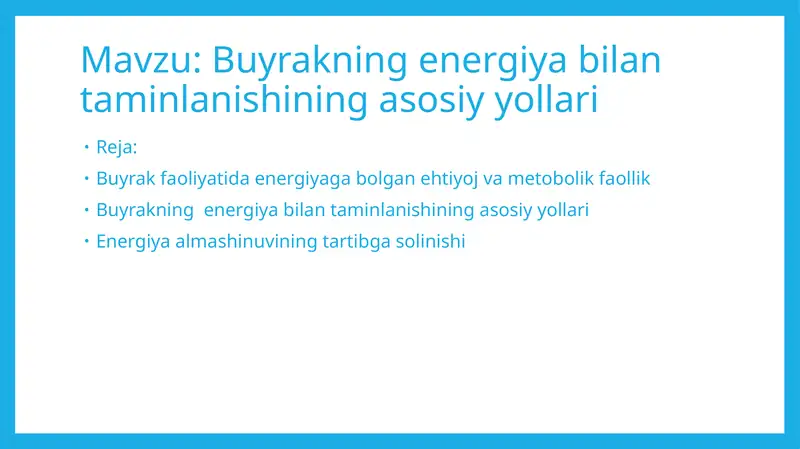 Mavzu: Buyrakning energiya bilan taminlanishining asosiy yollari

• Reja:
• Buyrak faoliyatida energiyaga bolgan ehtiyoj va metobolik faollik
• Buyrakning energiya bilan taminlanishining asosiy yollari
• Energiya almashinuvining tartibga solinishi